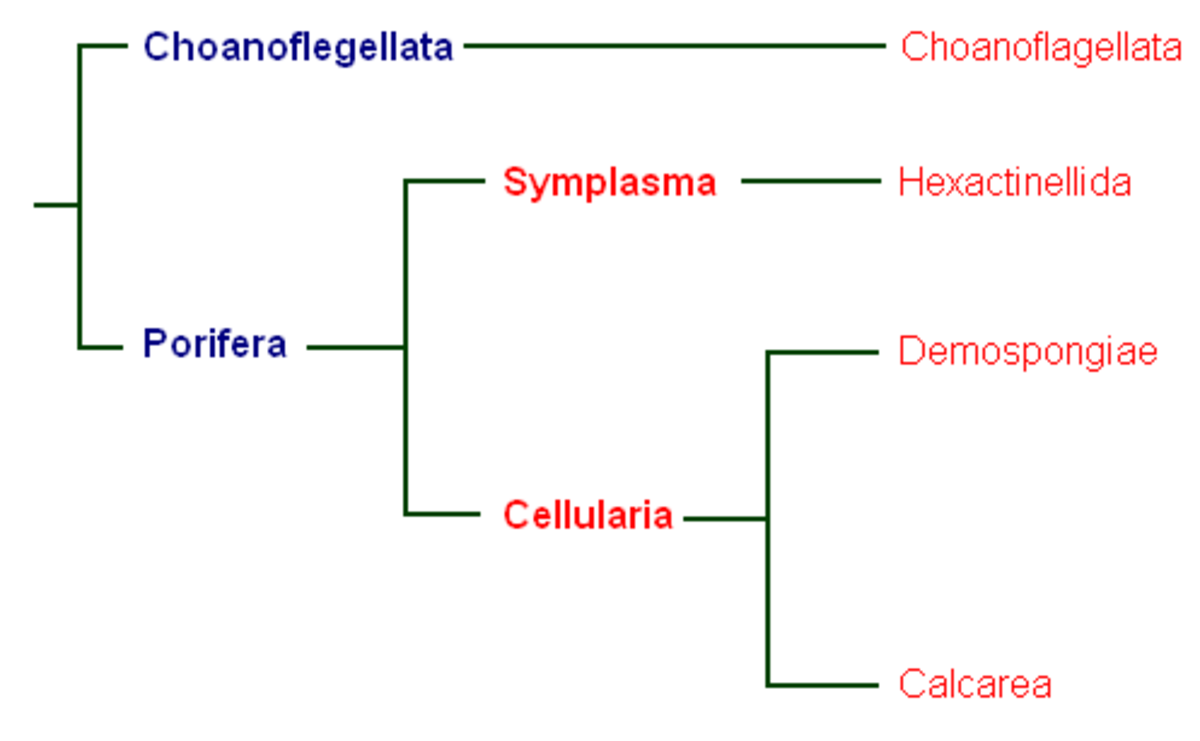 Choanoflegellata

Choanoflagellata

Symplasma

Hexactinellida

Porifera

Demospongiae

Cellularia

Calcarea